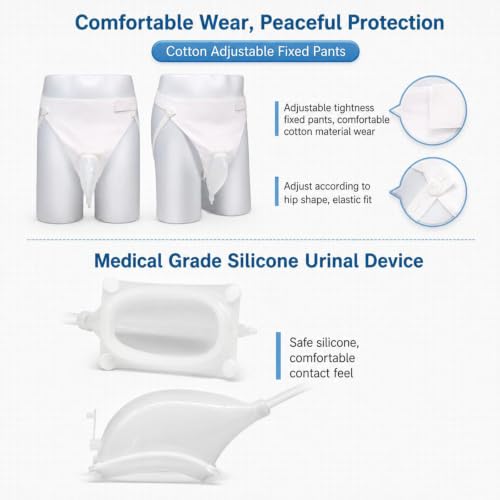 Comfortable Wear, Peaceful Protection

Cotton Adjustable Fixed Pants

Adjustable tightness fixed pants, comfortable cotton material wear

Adjust according to hip shape, elastic fit

Medical Grade Silicone Urinal Device

Safe silicone, comfortable contact feel